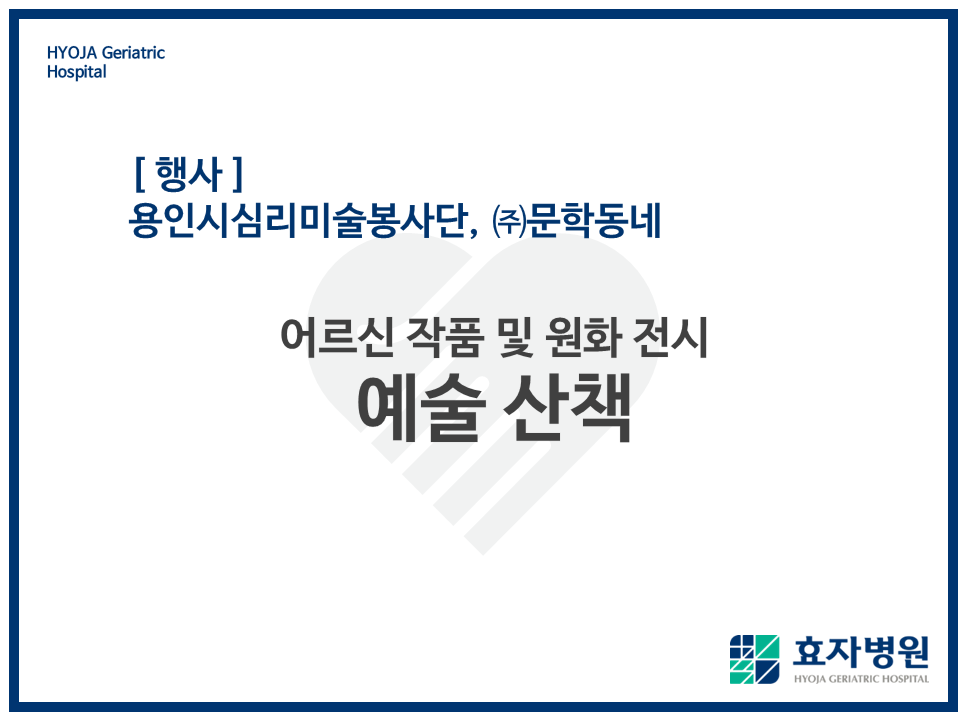 HYOJA Geriatric Hospital

[ 행사 ]
용인시심리미술봉사단, ㈜문학동네

어르신 작품 및 원화 전시
예술 산책

효자병원
HYOJA GERIATRIC HOSPITAL